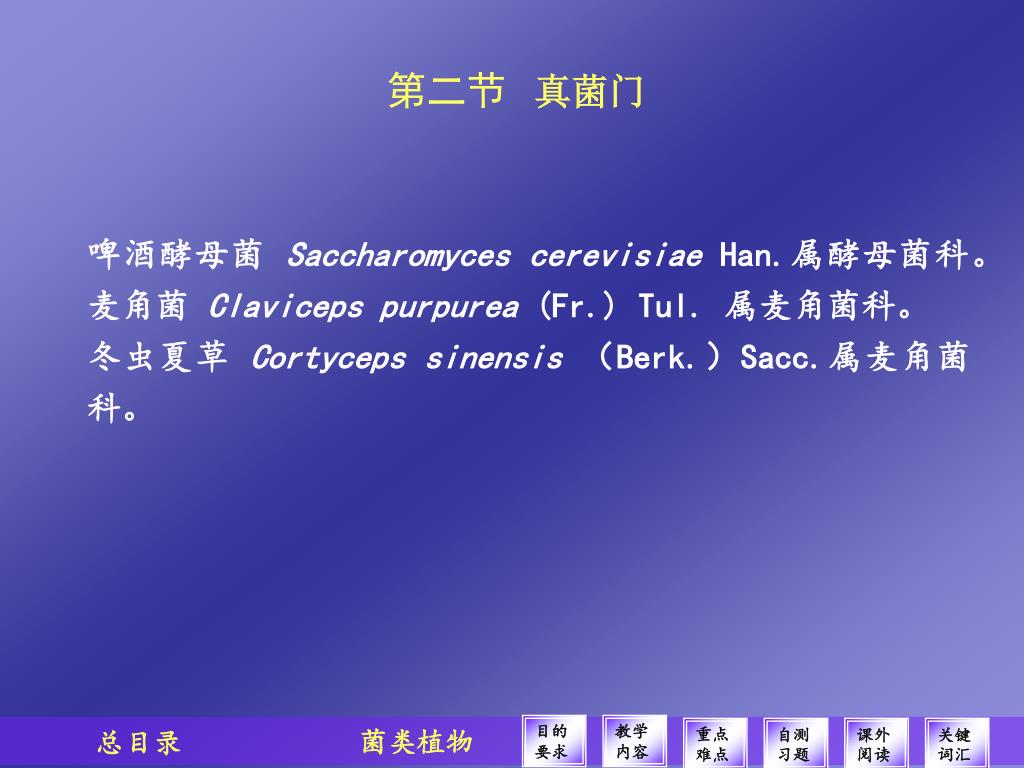 第二节 真菌门

啤酒酵母菌 Saccharomyces cerevisiae Han.属酵母菌科。
麦角菌 Claviceps purpurea (Fr.) Tul. 属麦角菌科。
冬虫夏草 Cortyceps sinensis （Berk.）Sacc.属麦角菌科。

总目录

菌类植物

目的要求

教学内容

重点难点

自测习题

课外阅读

关键词汇